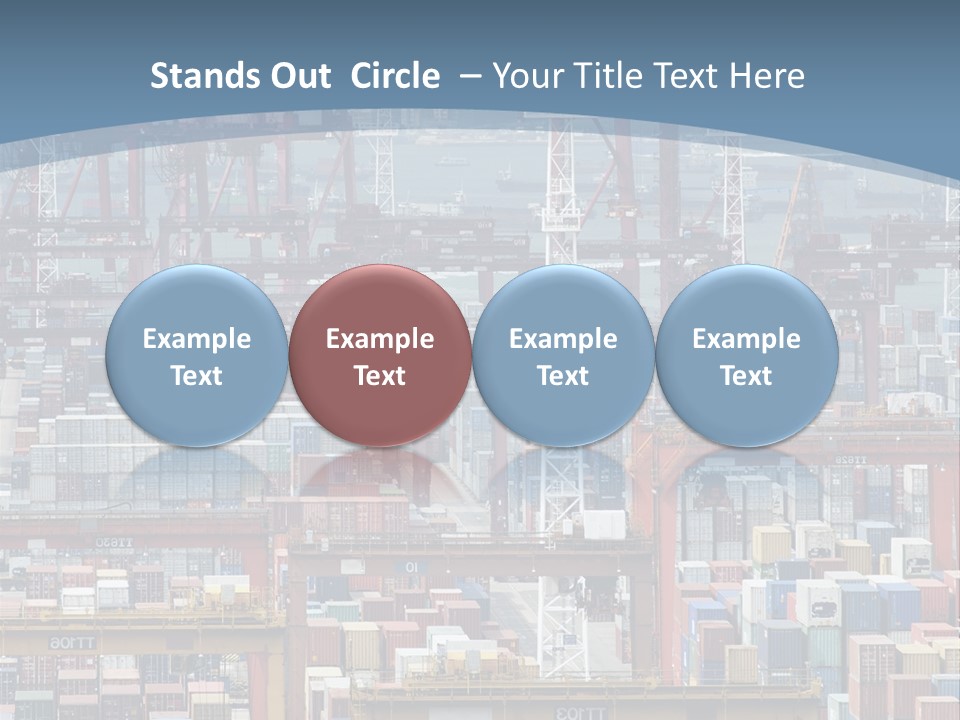 Stands Out Circle – Your Title Text Here

Example Text

Example Text

Example Text

Example Text